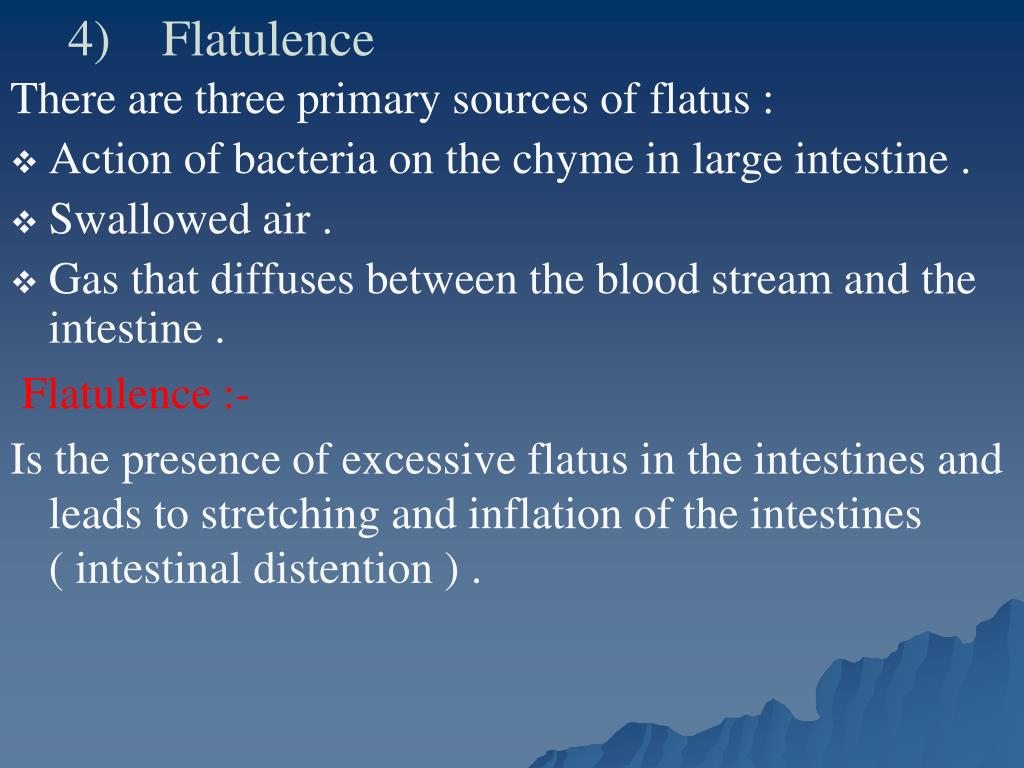 4) Flatulence

There are three primary sources of flatus :

❖ Action of bacteria on the chyme in large intestine .

❖ Swallowed air .

❖ Gas that diffuses between the blood stream and the intestine .

Flatulence :-

Is the presence of excessive flatus in the intestines and leads to stretching and inflation of the intestines ( intestinal distention ) .